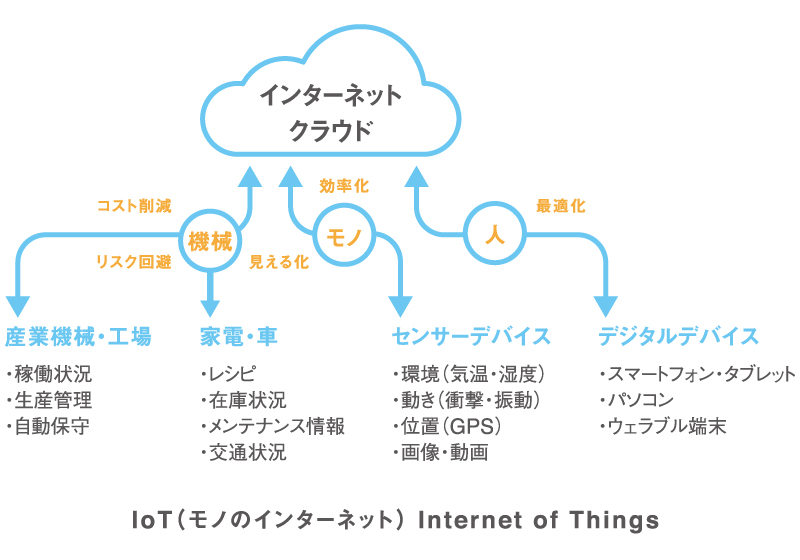 インターネット
クラウド

コスト削減
効率化
最適化
機械
モノ
人
リスク回避
見える化

産業機械・工場
・稼働状況
・生産管理
・自動保守

家電・車
・レシピ
・在庫状況
・メンテナンス情報
・交通状況

センサーデバイス
・環境(気温・湿度)
・動き(衝撃・振動)
・位置(GPS)
・画像・動画

デジタルデバイス
・スマートフォン・タブレット
・パソコン
・ウェラブル端末

IoT(モノのインターネット) Internet of Things